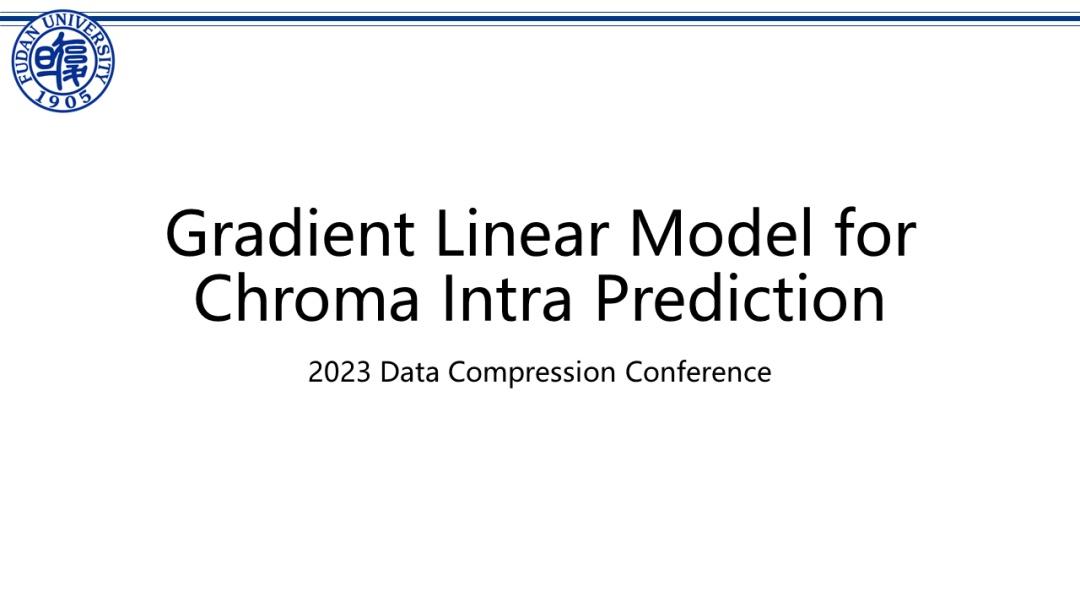 FUDAN UNIVERSITY
1905

Gradient Linear Model for Chroma Intra Prediction

2023 Data Compression Conference